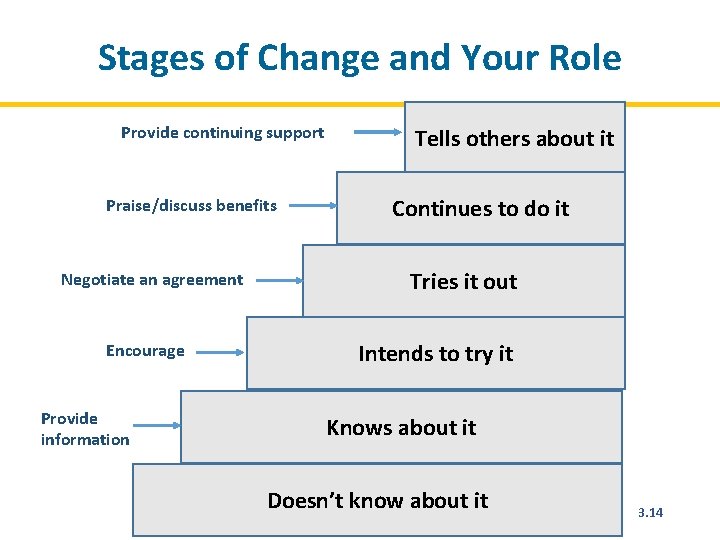 Stages of Change and Your Role

Provide continuing support

Tells others about it

Praise/discuss benefits

Continues to do it

Negotiate an agreement

Tries it out

Encourage

Intends to try it

Provide information

Knows about it

Doesn't know about it

3.14